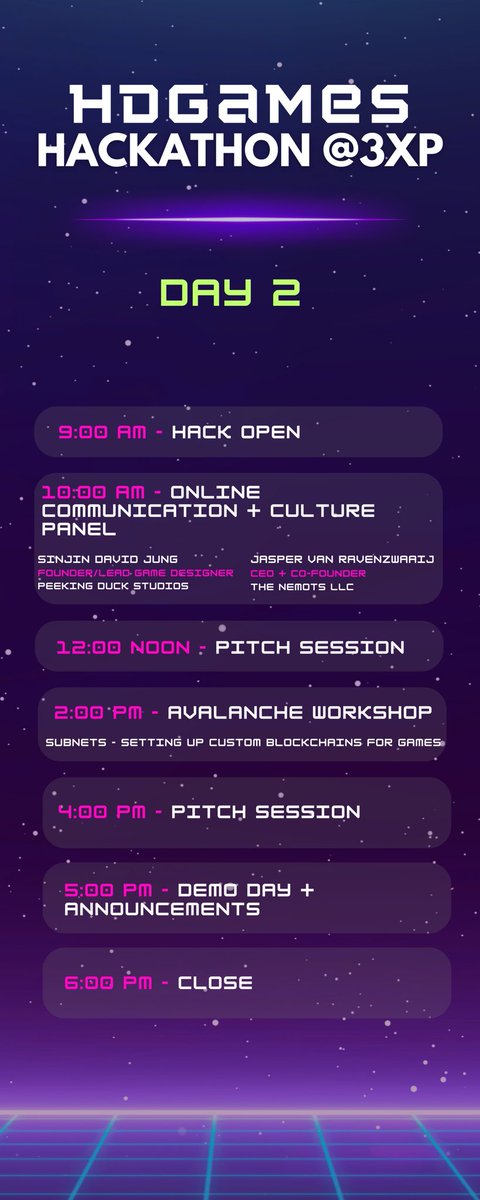 HDGAMES
HACKATHON @3XP

DAY 2

9:00 AM - HACK OPEN

10:00 AM - ONLINE COMMUNICATION + CULTURE PANEL

SINJIN DAVID JUNG
FOUNDER/LEAD GAME DESIGNER
PEEKING DUCK STUDIOS

JASPER VAN RAVENZWAAIJ
CEO + CO-FOUNDER
THE NEMOTS LLC

12:00 NOON - PITCH SESSION

2:00 PM - AVALANCHE WORKSHOP

SUBNETS - SETTING UP CUSTOM BLOCKCHAINS FOR GAMES

4:00 PM - PITCH SESSION

5:00 PM - DEMO DAY + ANNOUNCEMENTS

6:00 PM - CLOSE